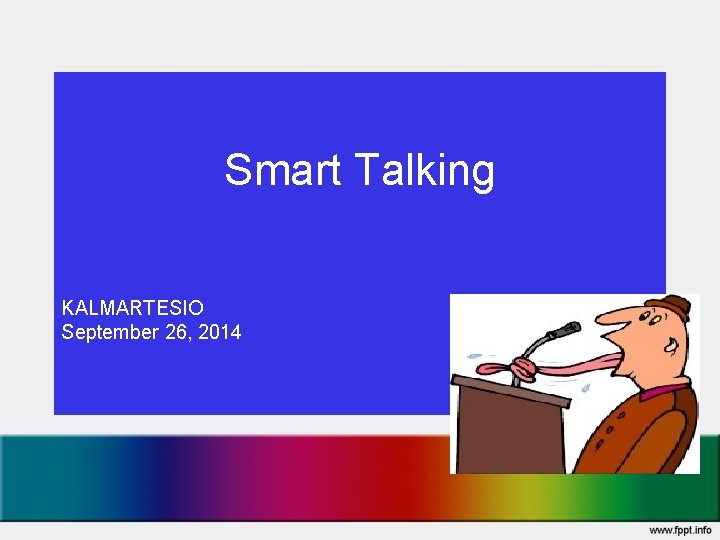 Smart Talking

KALMARTESIO
September 26, 2014

www.fppt.info